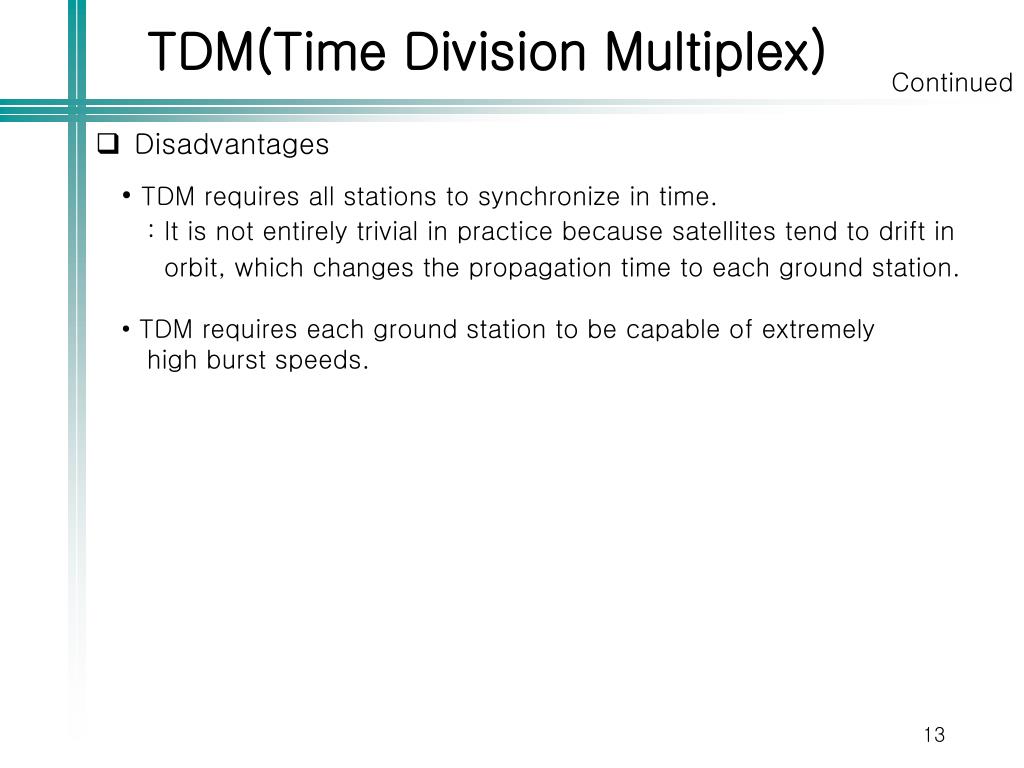 TDM(Time Division Multiplex)

Continued

❑ Disadvantages

• TDM requires all stations to synchronize in time.
: It is not entirely trivial in practice because satellites tend to drift in orbit, which changes the propagation time to each ground station.

• TDM requires each ground station to be capable of extremely high burst speeds.

13